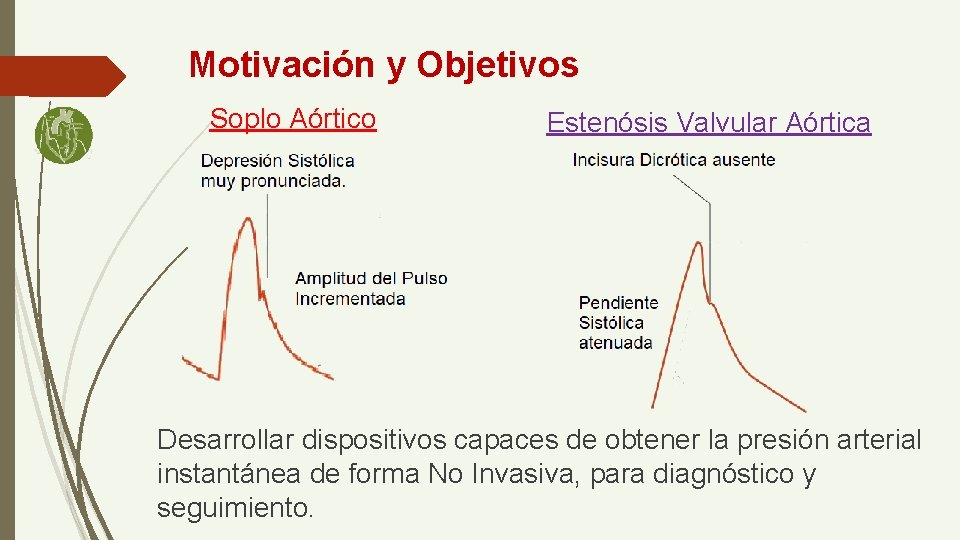 Motivación y Objetivos

Soplo Aórtico

Depresión Sistólica muy pronunciada.

Amplitud del Pulso Incrementada

Estenósis Valvular Aórtica

Incisura Dicrótica ausente

Pendiente Sistólica atenuada

Desarrollar dispositivos capaces de obtener la presión arterial instantánea de forma No Invasiva, para diagnóstico y seguimiento.